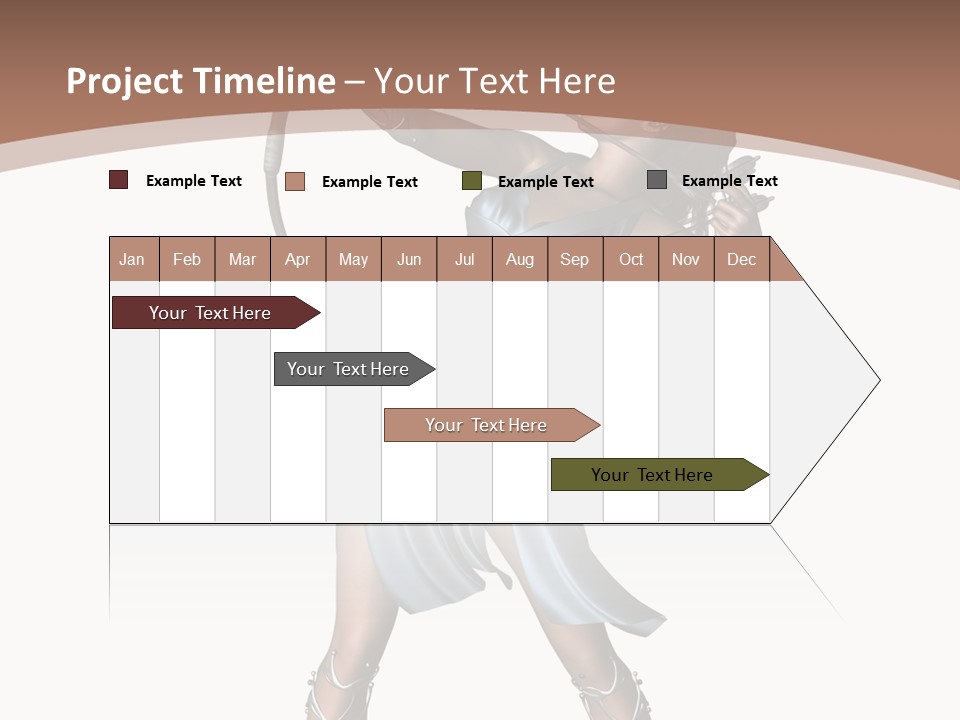 Project Timeline – Your Text Here

Example Text
Example Text
Example Text
Example Text

| Jan | Feb | Mar | Apr | May | Jun | Jul | Aug | Sep | Oct | Nov | Dec |
|---|---|---|---|---|---|---|---|---|---|---|---|

Your Text Here

Your Text Here

Your Text Here

Your Text Here